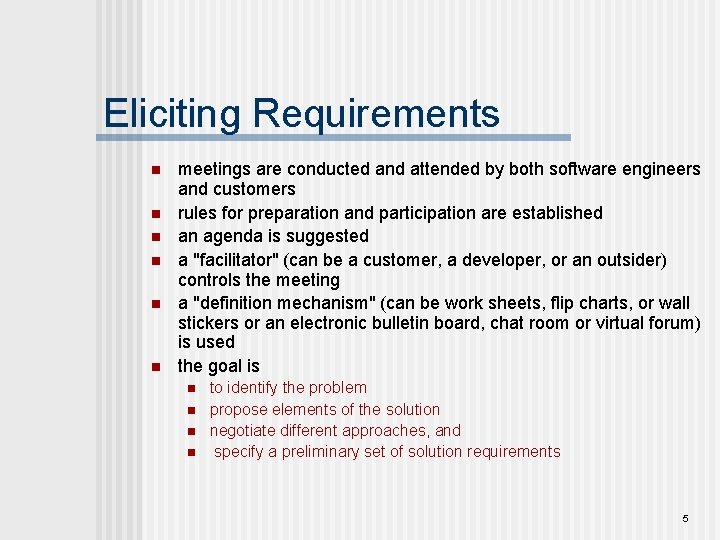 Eliciting Requirements

- meetings are conducted and attended by both software engineers and customers
- rules for preparation and participation are established
- an agenda is suggested
- a "facilitator" (can be a customer, a developer, or an outsider) controls the meeting
- a "definition mechanism" (can be work sheets, flip charts, or wall stickers or an electronic bulletin board, chat room or virtual forum) is used
- the goal is
  - to identify the problem
  - propose elements of the solution
  - negotiate different approaches, and
  - specify a preliminary set of solution requirements

5